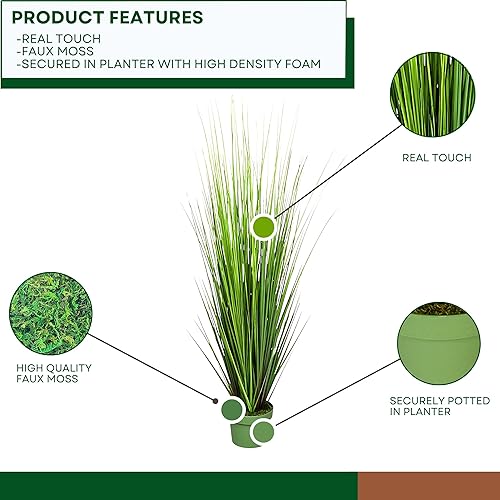 PRODUCT FEATURES
-REAL TOUCH
-FAUX MOSS
-SECURED IN PLANTER WITH HIGH DENSITY FOAM

REAL TOUCH

HIGH QUALITY FAUX MOSS

SECURELY POTTED IN PLANTER